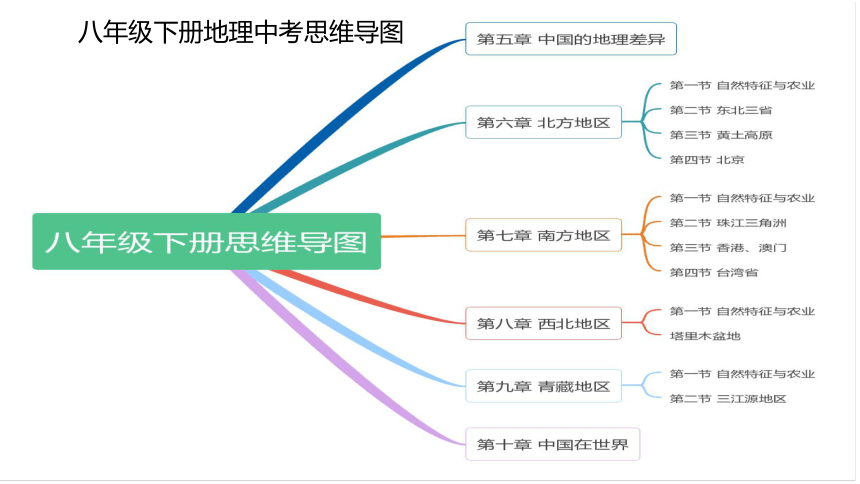 八年级下册地理中考思维导图

八年级下册思维导图

第五章 中国的地理差异

第六章 北方地区
第一节 自然特征与农业
第二节 东北三省
第三节 黄土高原
第四节 北京

第七章 南方地区
第一节 自然特征与农业
第二节 珠江三角洲
第三节 香港、澳门
第四节 台湾省

第八章 西北地区
第一节 自然特征与农业
塔里木盆地

第九章 青藏地区
第一节 自然特征与农业
第二节 三江源地区

第十章 中国在世界